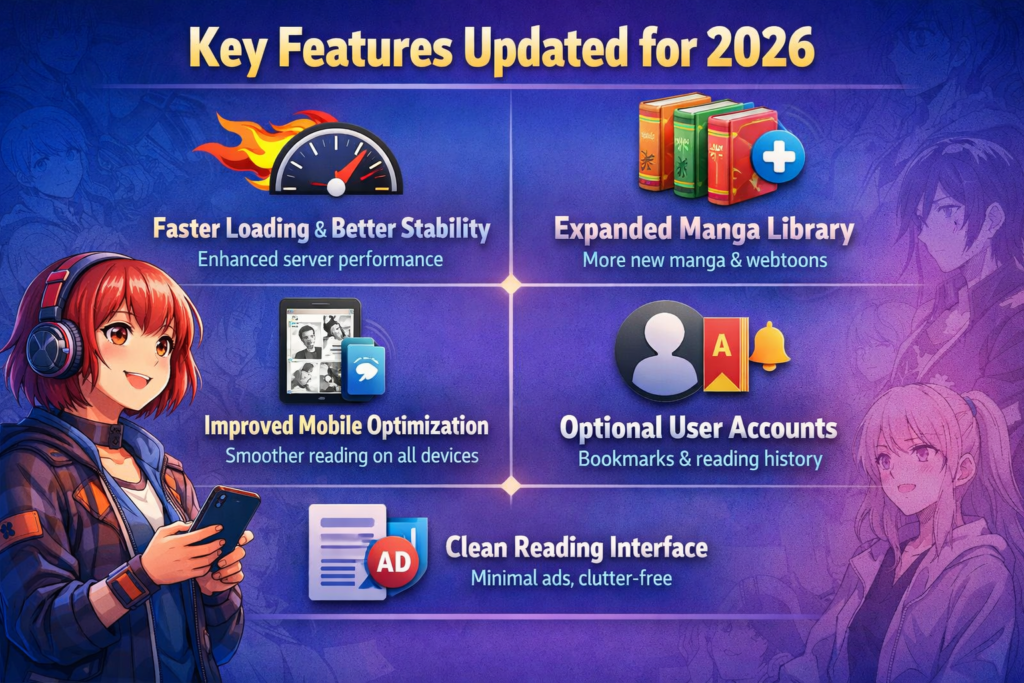 Key Features Updated for 2026

Faster Loading & Better Stability
Enhanced server performance

Expanded Manga Library
More new manga & webtoons

Improved Mobile Optimization
Smoother reading on all devices

A

Optional User Accounts
Bookmarks & reading history

AD

Clean Reading Interface
Minimal ads, clutter-free